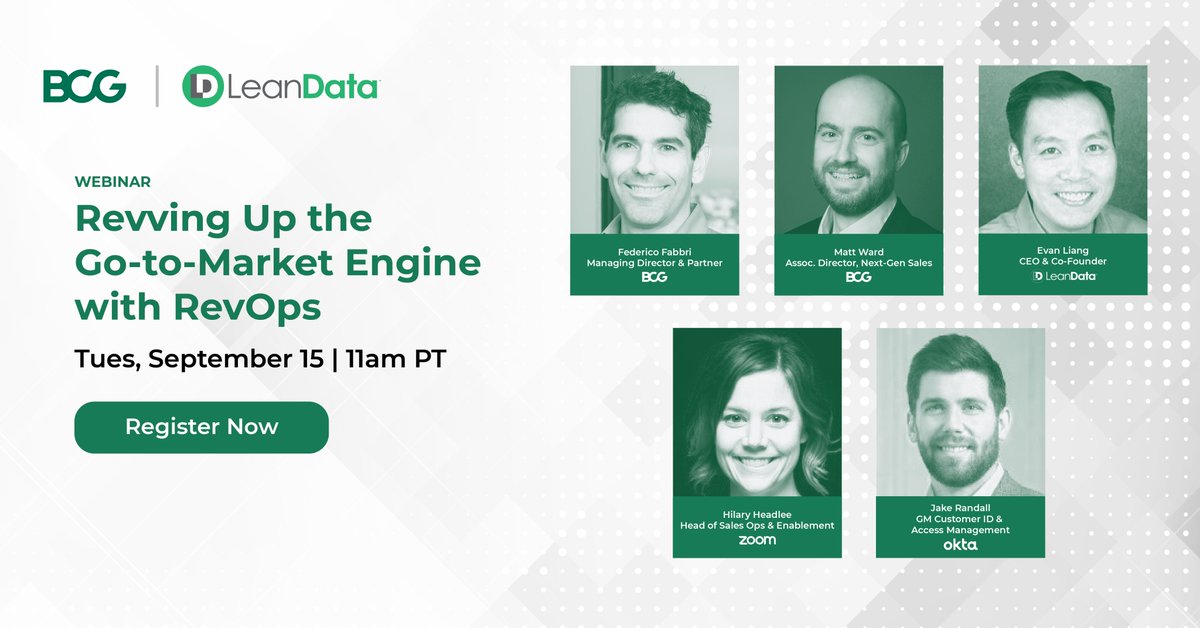 BCG | LeanData

WEBINAR

Revving Up the Go-to-Market Engine with RevOps

Tues, September 15 | 11am PT

Register Now

Federico Fabbri
Managing Director & Partner
BCG

Matt Ward
Assoc. Director, Next-Gen Sales
BCG

Evan Liang
CEO & Co-Founder
LeanData

Hilary Headlee
Head of Sales Ops & Enablement
zoom

Jake Randall
GM Customer ID & Access Management
okta